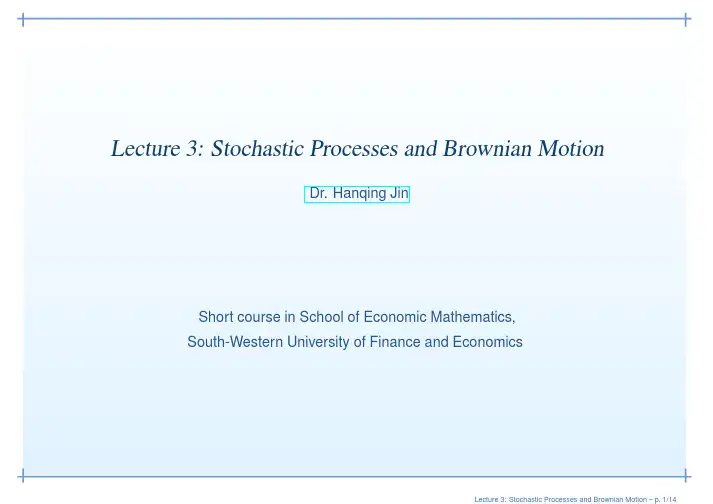 Lecture 3: Stochastic Processes and Brownian Motion

Dr. Hanqing Jin

Short course in School of Economic Mathematics,
South-Western University of Finance and Economics

Lecture 3: Stochastic Processes and Brownian Motion – p. 1/14